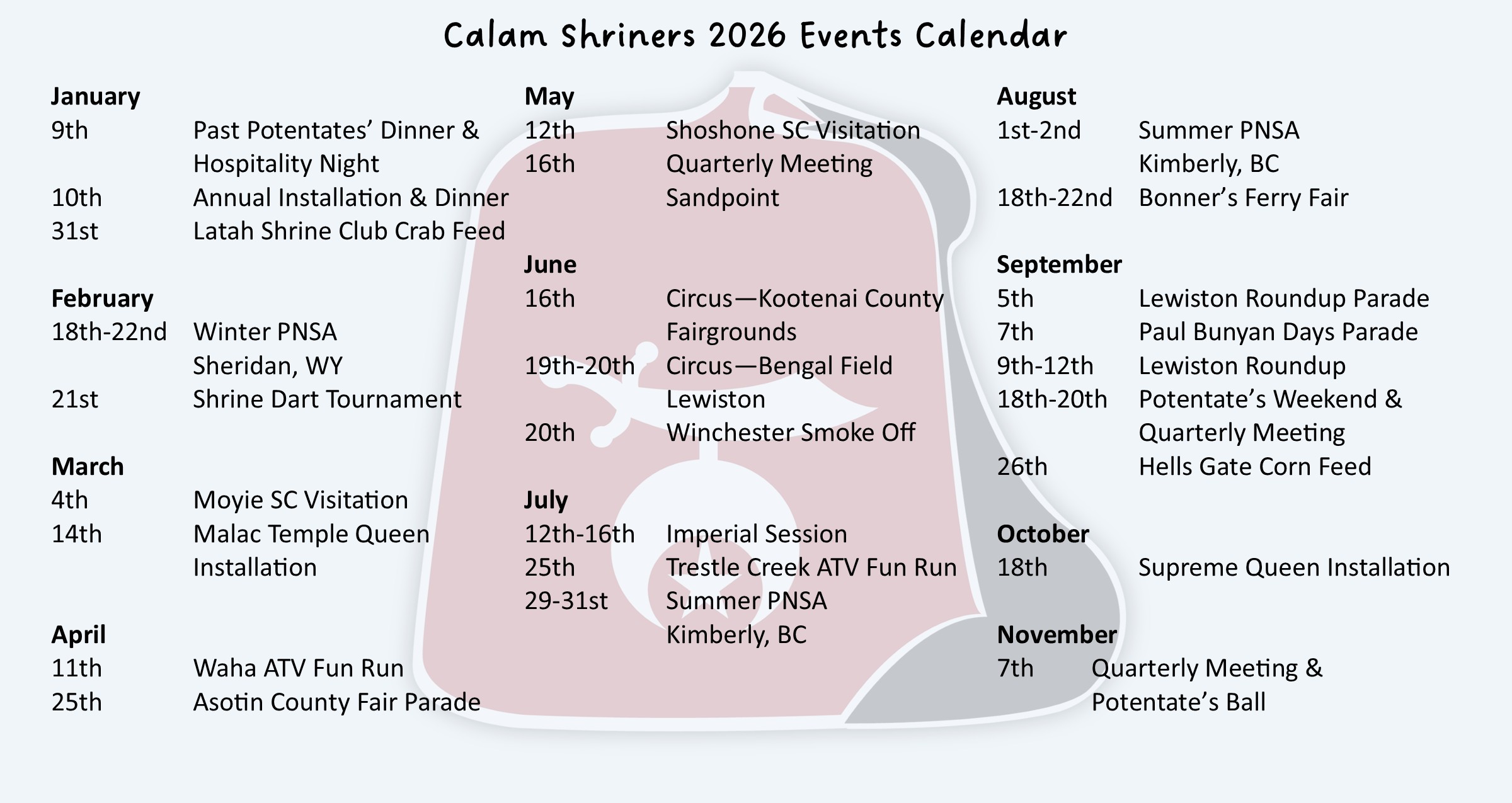 Calam Shriners 2026 Events Calendar

January
9th Past Potentates' Dinner & Hospitality Night
10th Annual Installation & Dinner
31st Latah Shrine Club Crab Feed

February
18th-22nd Winter PNSA Sheridan, WY
21st Shrine Dart Tournament

March
4th Moyie SC Visitation
14th Malac Temple Queen Installation

April
11th Waha ATV Fun Run
25th Asotin County Fair Parade

May
12th Shoshone SC Visitation
16th Quarterly Meeting Sandpoint

June
16th Circus—Kootenai County Fairgrounds
19th-20th Circus—Bengal Field Lewiston
20th Winchester Smoke Off

July
12th-16th Imperial Session
25th Trestle Creek ATV Fun Run
29-31st Summer PNSA Kimberly, BC

August
1st-2nd Summer PNSA Kimberly, BC
18th-22nd Bonner's Ferry Fair

September
5th Lewiston Roundup Parade
7th Paul Bunyan Days Parade
9th-12th Lewiston Roundup
18th-20th Potentate's Weekend & Quarterly Meeting
26th Hells Gate Corn Feed

October
18th Supreme Queen Installation

November
7th Quarterly Meeting & Potentate's Ball